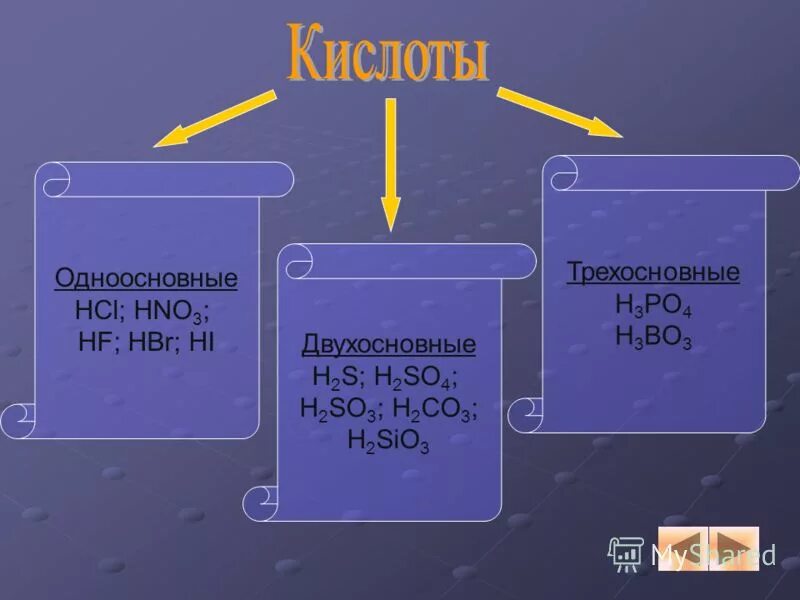 Кислоты

Одноосновные
$HCl$; $HNO_3$;
$HF$; $HBr$; $HI$

Двухосновные
$H_2S$; $H_2SO_4$;
$H_2SO_3$; $H_2CO_3$;
$H_2SiO_3$

Трехосновные
$H_3PO_4$
$H_3BO_3$

MyShared